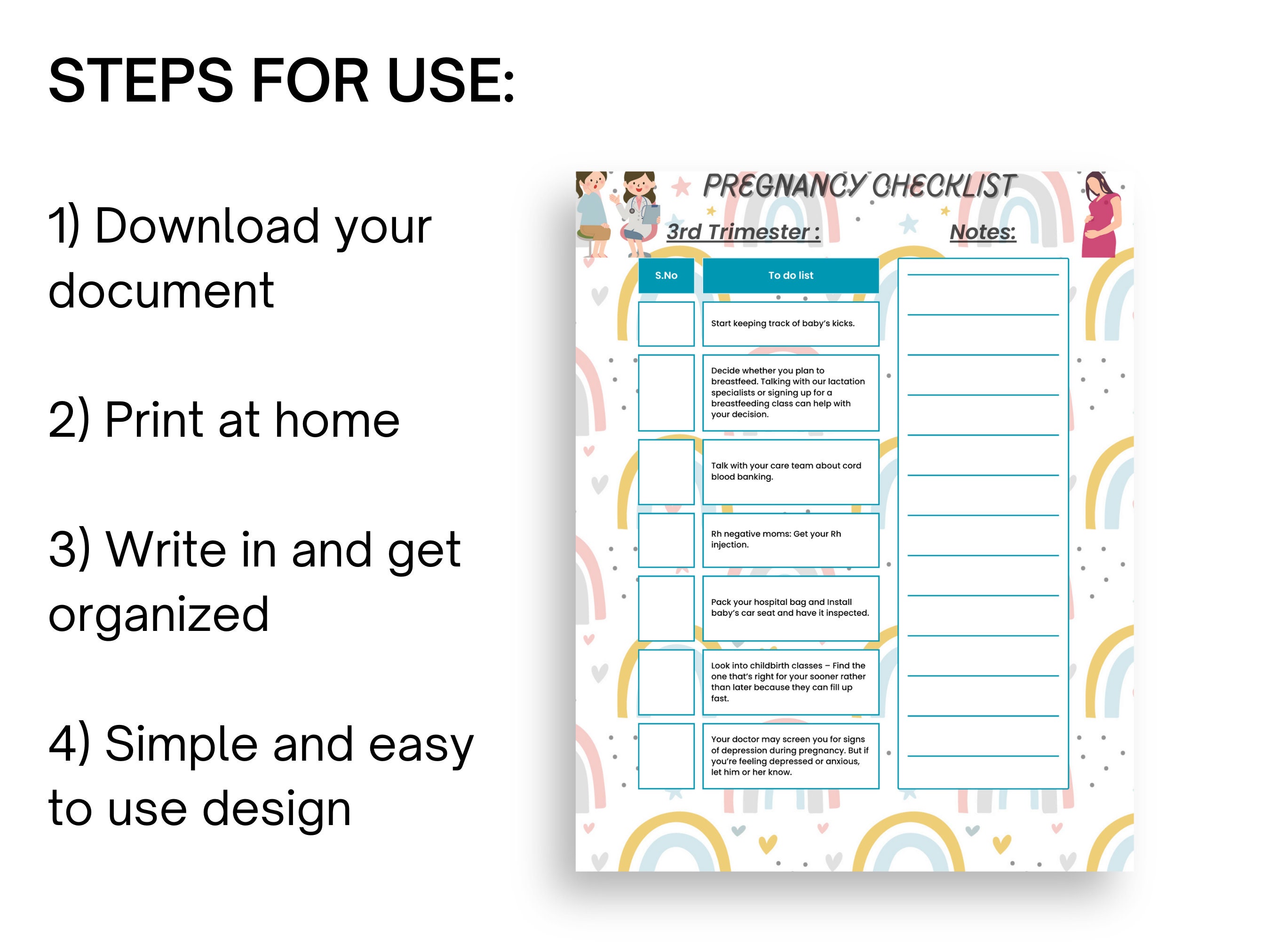 STEPS FOR USE:

1) Download your document

2) Print at home

3) Write in and get organized

4) Simple and easy to use design

PREGNANCY CHECKLIST

3rd Trimester :

Notes:

| S.No | To do list |
|---|---|
| | Start keeping track of baby's kicks. |
| | Decide whether you plan to breastfeed. Talking with our lactation specialists or signing up for a breastfeeding class can help with your decision. |
| | Talk with your care team about cord blood banking. |
| | Rh negative moms: Get your Rh injection. |
| | Pack your hospital bag and Install baby's car seat and have it inspected. |
| | Look into childbirth classes – Find the one that's right for your sooner rather than later because they can fill up fast. |
| | Your doctor may screen you for signs of depression during pregnancy. But if you're feeling depressed or anxious, let him or her know. |